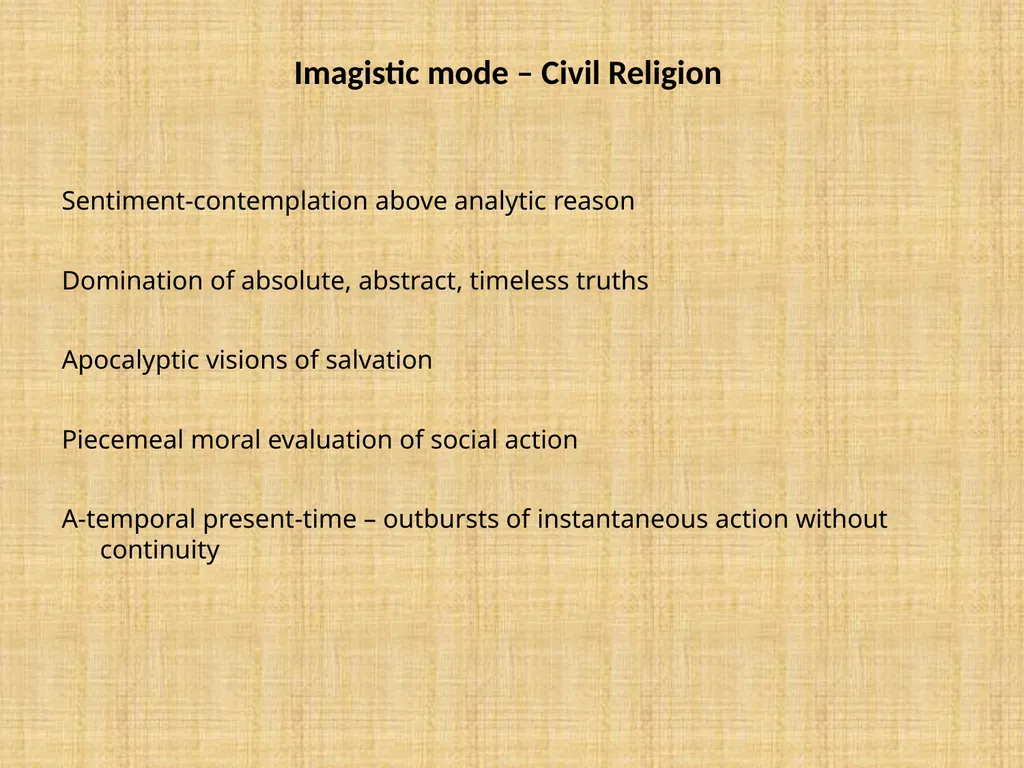 Imagistic mode – Civil Religion

Sentiment-contemplation above analytic reason

Domination of absolute, abstract, timeless truths

Apocalyptic visions of salvation

Piecemeal moral evaluation of social action

A-temporal present-time – outbursts of instantaneous action without continuity